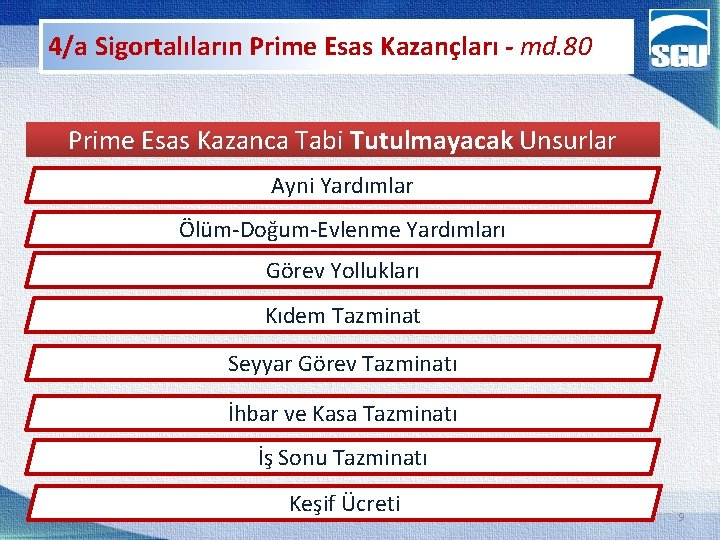 4/a Sigortalıların Prime Esas Kazançları - md.80

SGU

Prime Esas Kazanca Tabi Tutulmayacak Unsurlar

Ayni Yardımlar

Ölüm-Doğum-Evlenme Yardımları

Görev Yollukları

Kıdem Tazminat

Seyyar Görev Tazminatı

İhbar ve Kasa Tazminatı

İş Sonu Tazminatı

Keşif Ücreti

9